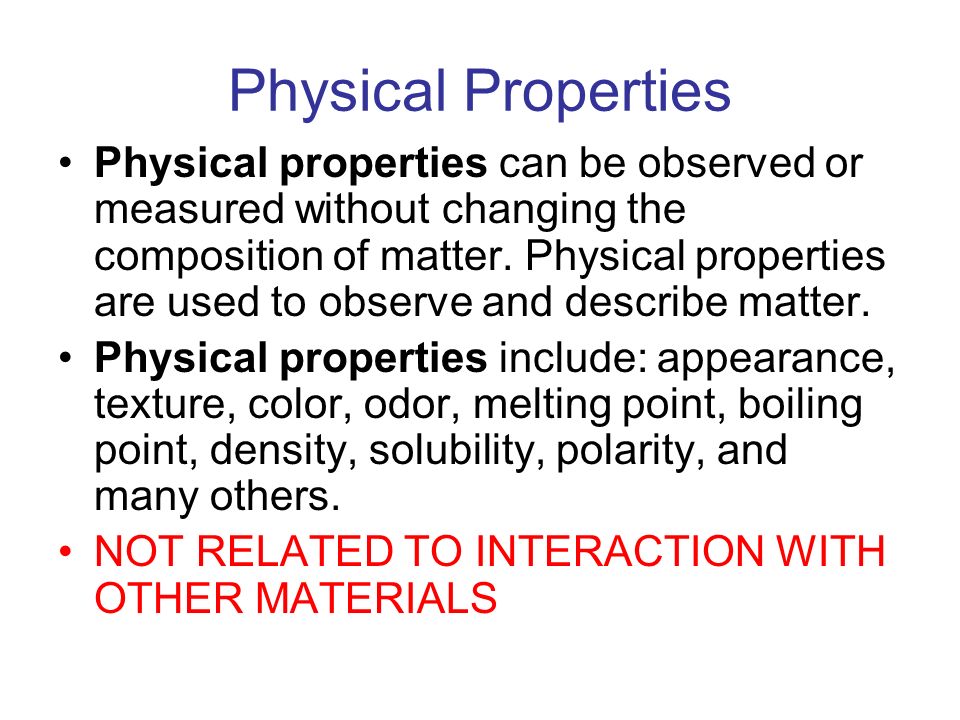 Physical Properties

• Physical properties can be observed or measured without changing the composition of matter. Physical properties are used to observe and describe matter.

• Physical properties include: appearance, texture, color, odor, melting point, boiling point, density, solubility, polarity, and many others.

• NOT RELATED TO INTERACTION WITH OTHER MATERIALS